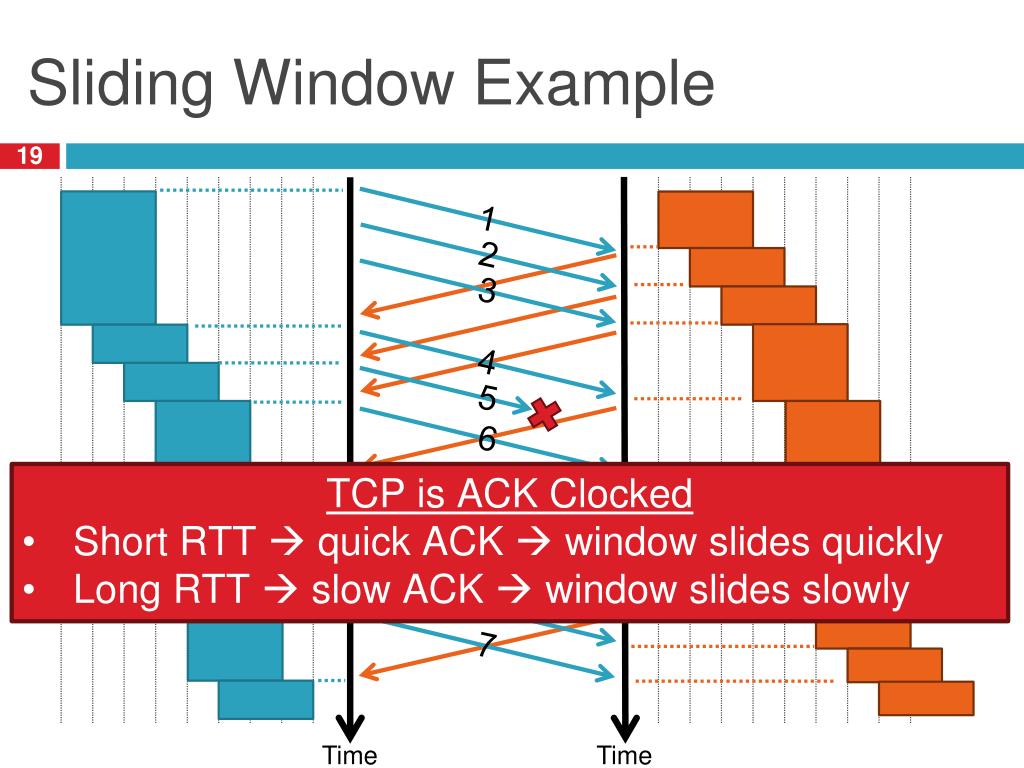 Sliding Window Example

19

1
2
3
4
5
6

TCP is ACK Clocked
• Short RTT → quick ACK → window slides quickly
• Long RTT → slow ACK → window slides slowly

7

Time

Time